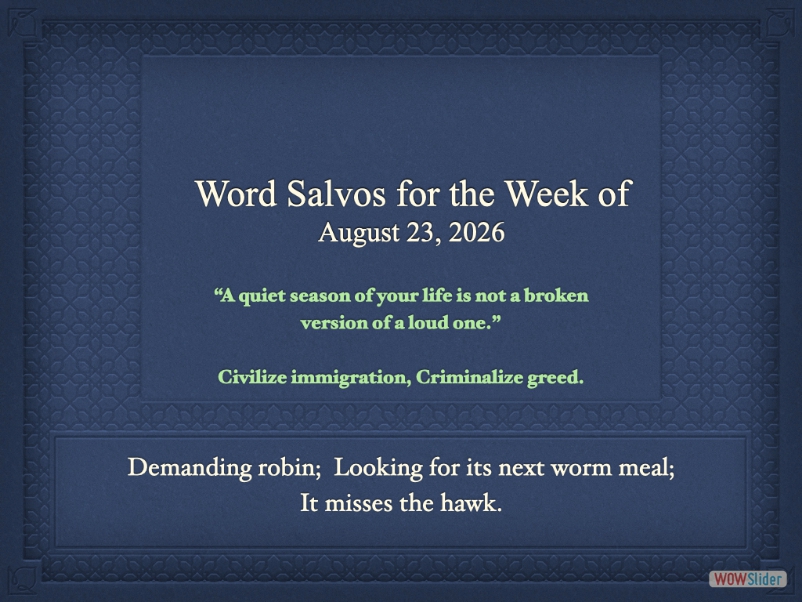 Word Salvos for the Week of
August 23, 2026

“A quiet season of your life is not a broken version of a loud one.”

Civilize immigration, Criminalize greed.

Demanding robin; Looking for its next worm meal;
It misses the hawk.

WOWSlider